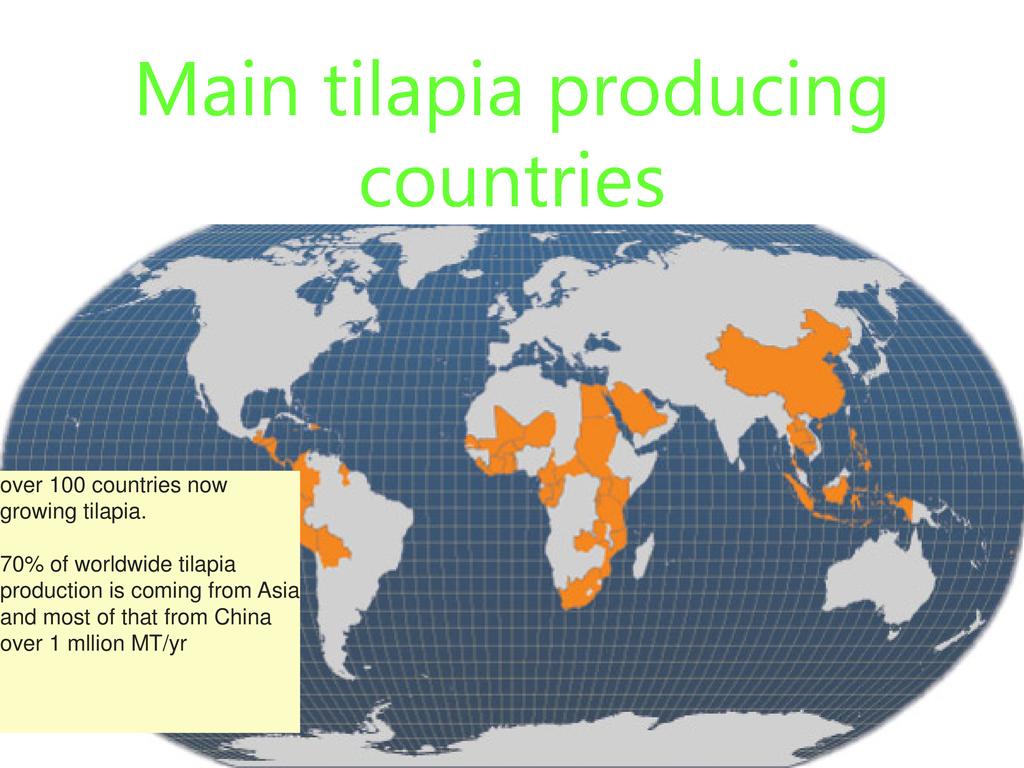 Main tilapia producing countries

over 100 countries now growing tilapia.

70% of worldwide tilapia production is coming from Asia and most of that from China over 1 mllion MT/yr